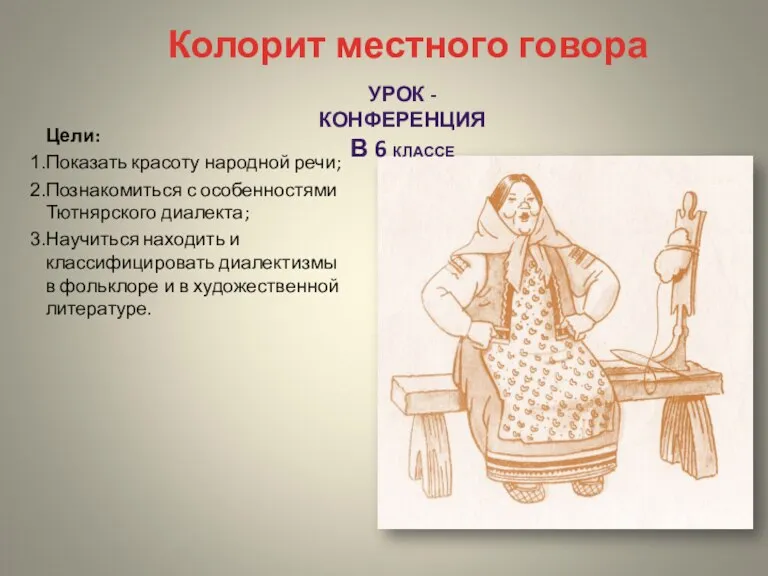 Колорит местного говора

УРОК - КОНФЕРЕНЦИЯ В 6 КЛАССЕ

Цели:

1.Показать красоту народной речи;

2.Познакомиться с особенностями Тютнярского диалекта;

3.Научиться находить и классифицировать диалектизмы в фольклоре и в художественной литературе.